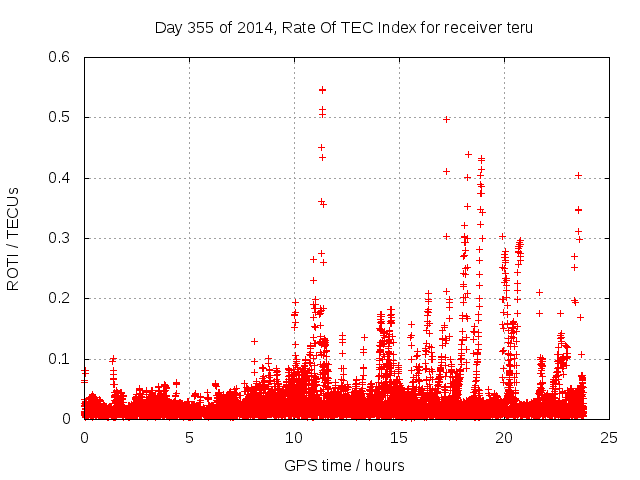 Day 355 of 2014, Rate Of TEC Index for receiver teru

ROTI / TECUs

0.6
0.5
0.4
0.3
0.2
0.1
0

0
5
10
15
20
25

GPS time / hours